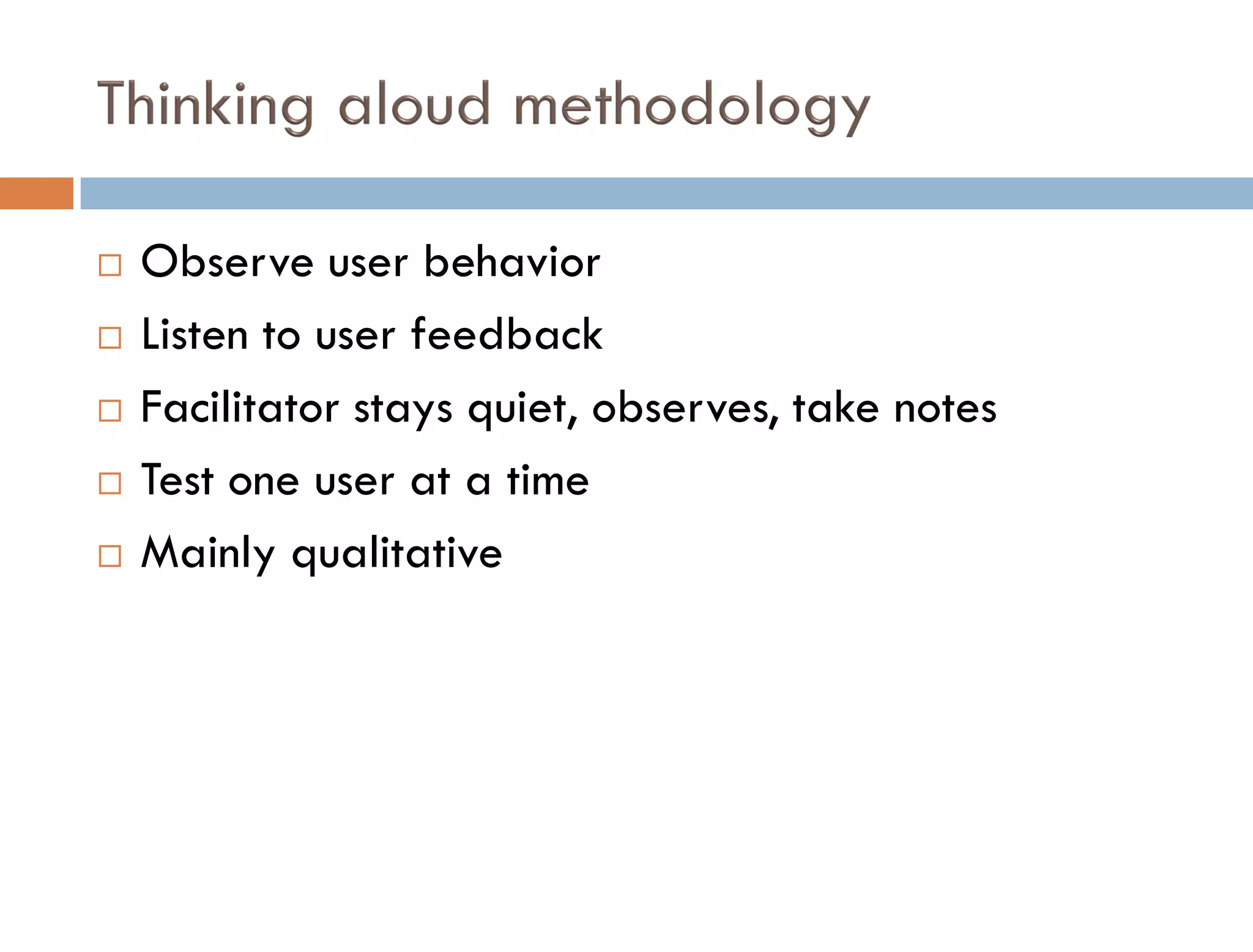 Thinking aloud methodology

□ Observe user behavior
□ Listen to user feedback
□ Facilitator stays quiet, observes, take notes
□ Test one user at a time
□ Mainly qualitative